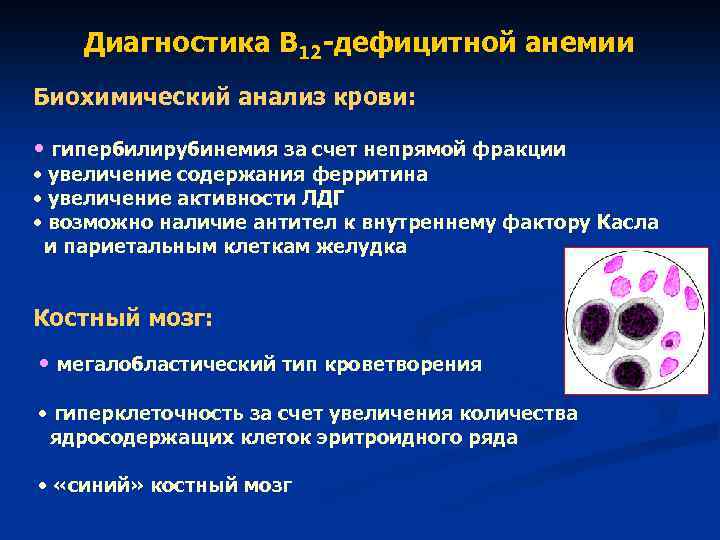 Диагностика $B_{12}$-дефицитной анемии

Биохимический анализ крови:

• гипербилирубинемия за счет непрямой фракции
• увеличение содержания ферритина
• увеличение активности ЛДГ
• возможно наличие антител к внутреннему фактору Касла и париетальным клеткам желудка

Костный мозг:

• мегалобластический тип кроветворения

• гиперклеточность за счет увеличения количества ядросодержащих клеток эритроидного ряда

• «синий» костный мозг